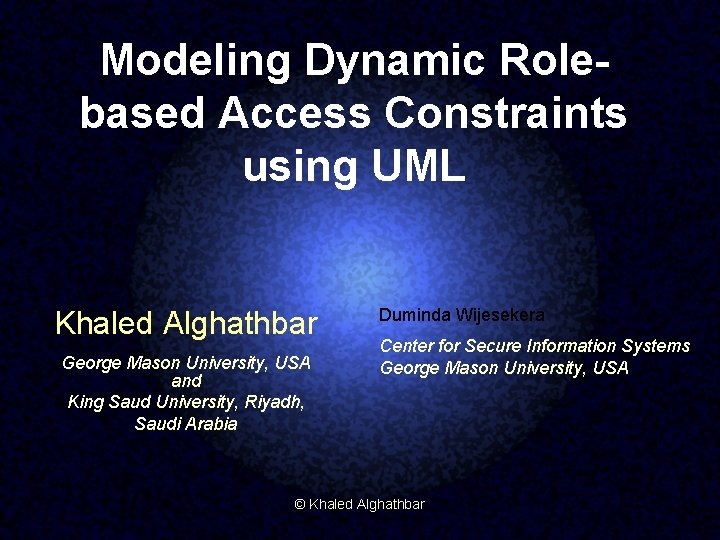 Modeling Dynamic Role-based Access Constraints using UML

Khaled Alghathbar

George Mason University, USA
and
King Saud University, Riyadh, Saudi Arabia

Duminda Wijesekera

Center for Secure Information Systems
George Mason University, USA

© Khaled Alghathbar